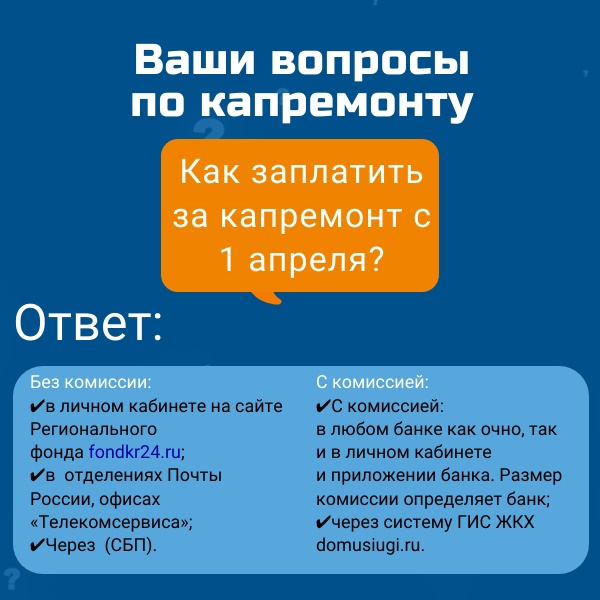 Ваши вопросы по капремонту

Как заплатить за капремонт с 1 апреля?

Ответ:

Без комиссии:
✔в личном кабинете на сайте Регионального фонда fondkr24.ru;
✔в отделениях Почты России, офисах «Телекомсервиса»;
✔Через (СБП).

С комиссией:
✔С комиссией:
в любом банке как очно, так и в личном кабинете и приложении банка. Размер комиссии определяет банк;
✔через систему ГИС ЖКХ domusiugi.ru.